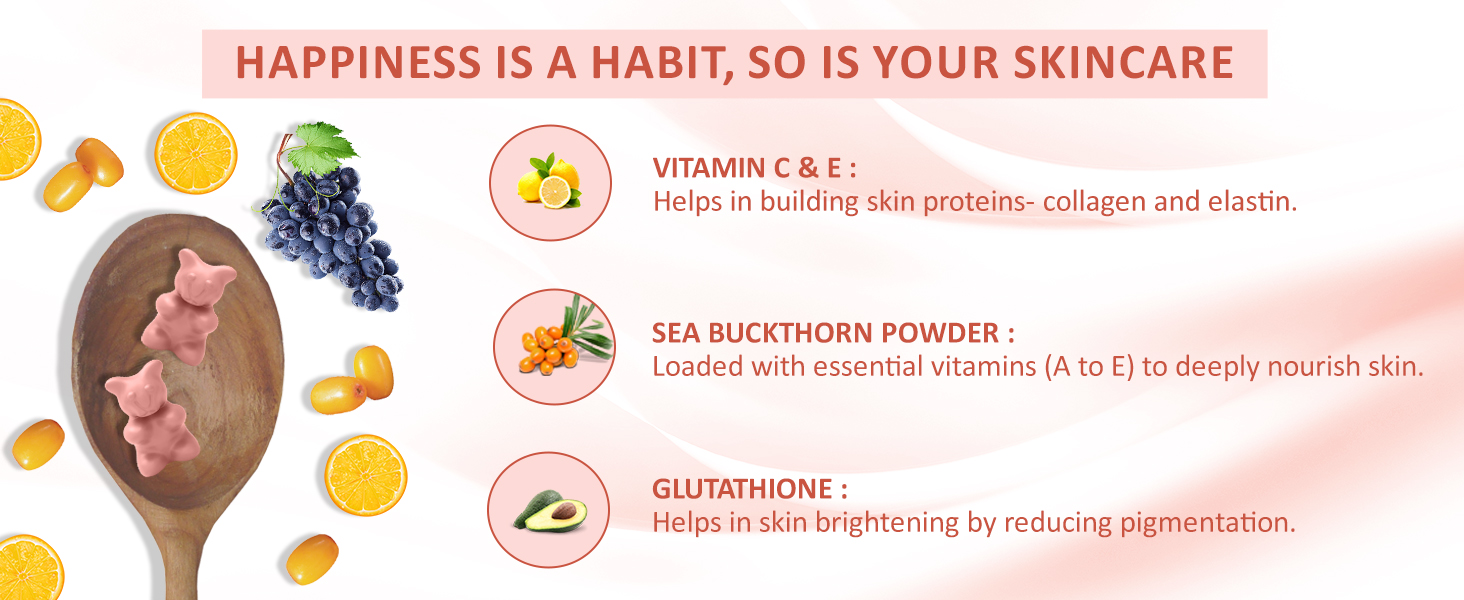 HAPPINESS IS A HABIT, SO IS YOUR SKINCARE

VITAMIN C & E :
Helps in building skin proteins- collagen and elastin.

SEA BUCKTHORN POWDER :
Loaded with essential vitamins (A to E) to deeply nourish skin.

GLUTATHIONE :
Helps in skin brightening by reducing pigmentation.